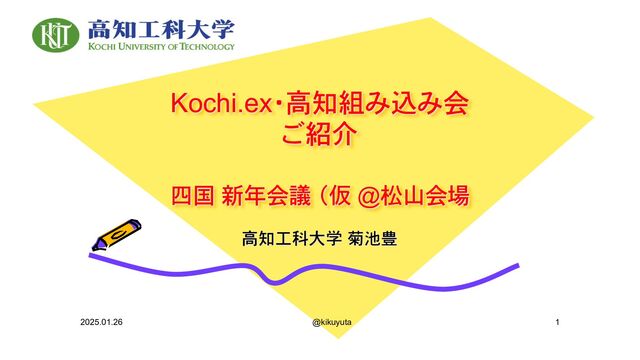 KUT 高知工科大学
KOCHI UNIVERSITY OF TECHNOLOGY

Kochi.ex・高知組み込み会
ご紹介

四国 新年会議（仮 @松山会場

高知工科大学 菊池豊

2025.01.26

@kikuyuta

1